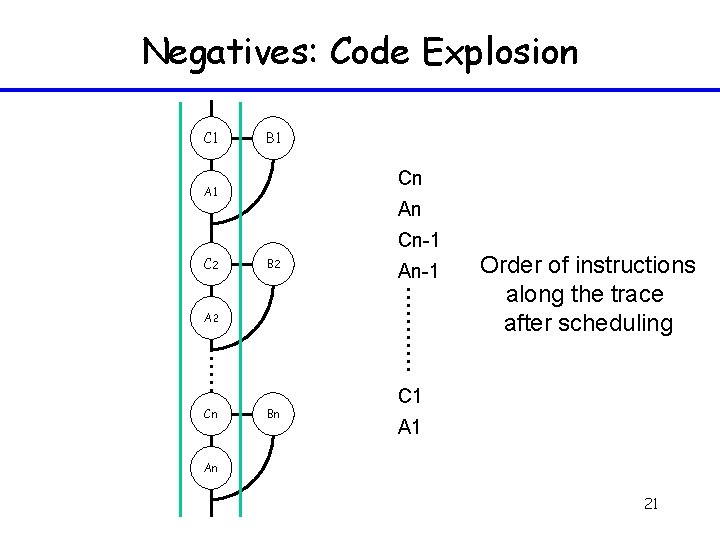 Negatives: Code Explosion

C1
B1
A1
C2
B2
A2
Cn
Bn
An

Cn
An
Cn-1
An-1
C1
A1

Order of instructions along the trace after scheduling

21